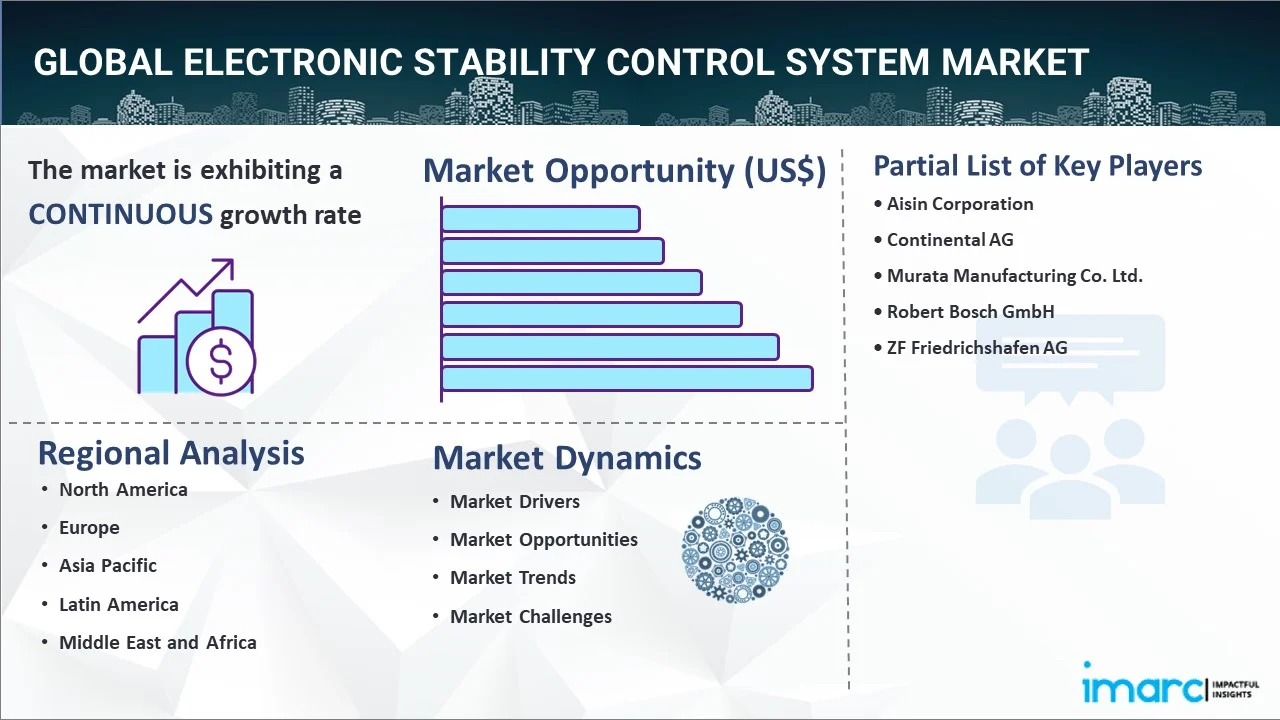 GLOBAL ELECTRONIC STABILITY CONTROL SYSTEM MARKET

The market is exhibiting a CONTINUOUS growth rate

Market Opportunity (US$)

Partial List of Key Players

• Aisin Corporation
• Continental AG
• Murata Manufacturing Co. Ltd.
• Robert Bosch GmbH
• ZF Friedrichshafen AG

Regional Analysis

• North America
• Europe
• Asia Pacific
• Latin America
• Middle East and Africa

Market Dynamics

• Market Drivers
• Market Opportunities
• Market Trends
• Market Challenges

imarc IMPACTFUL INSIGHTS